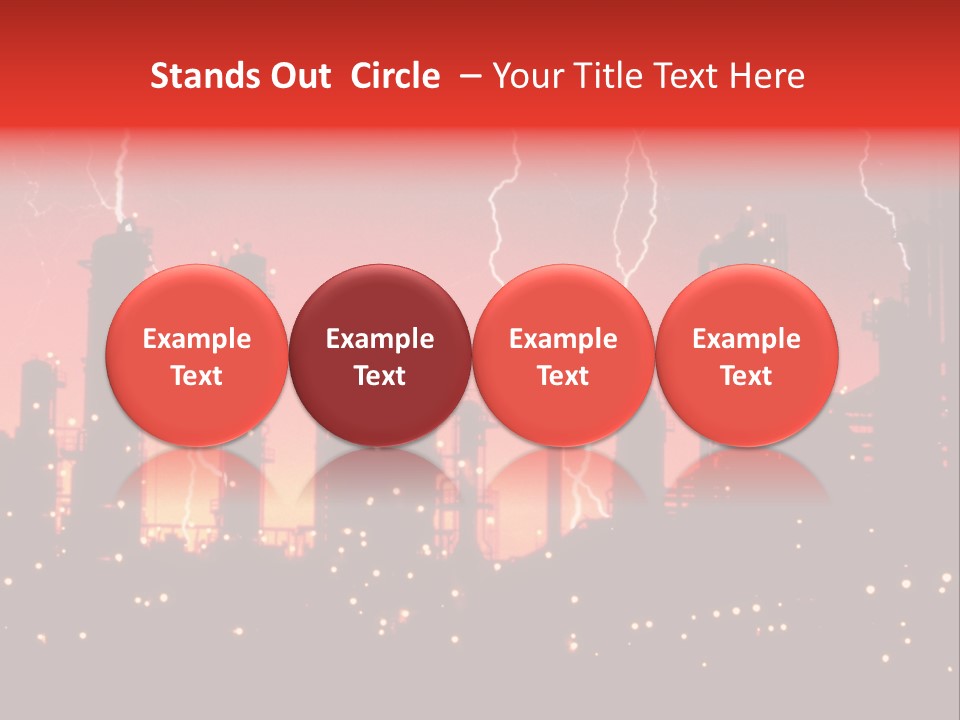 Stands Out Circle – Your Title Text Here

Example Text

Example Text

Example Text

Example Text